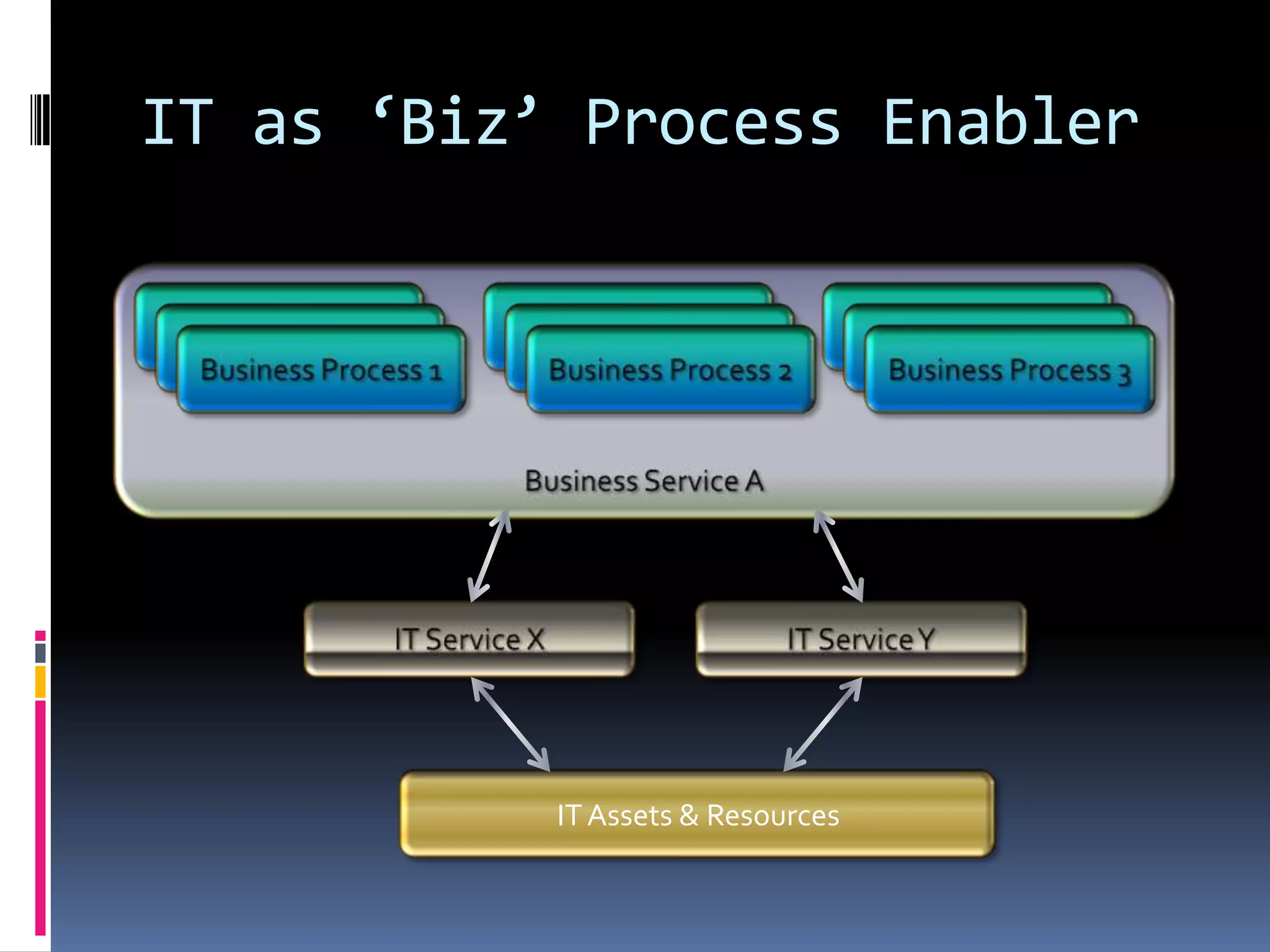 IT as ‘Biz’ Process Enabler

Business Process 1

Business Process 2

Business Process 3

Business Service A

IT Service X

IT Service Y

IT Assets & Resources